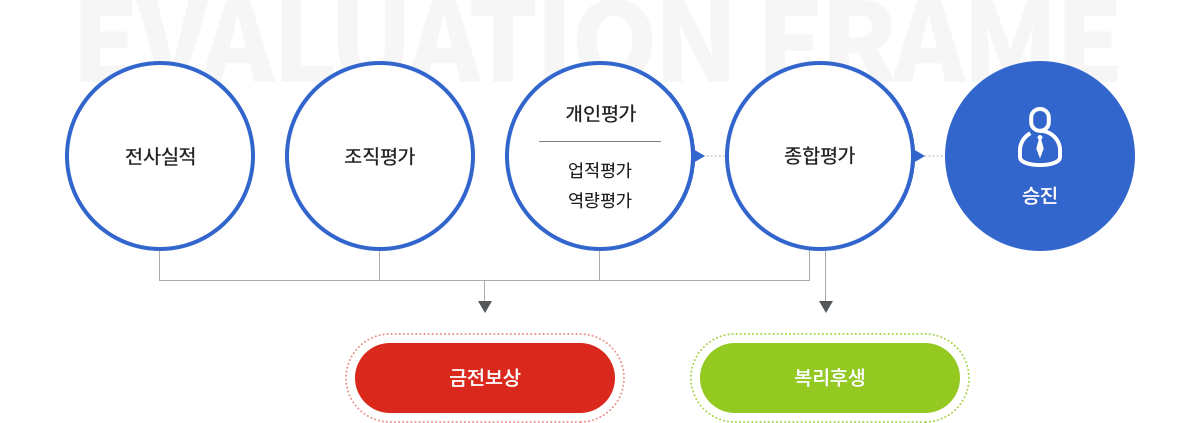 EVALUATION FRAME

전사실적

조직평가

개인평가

업적평가
역량평가

종합평가

승진

금전보상

복리후생